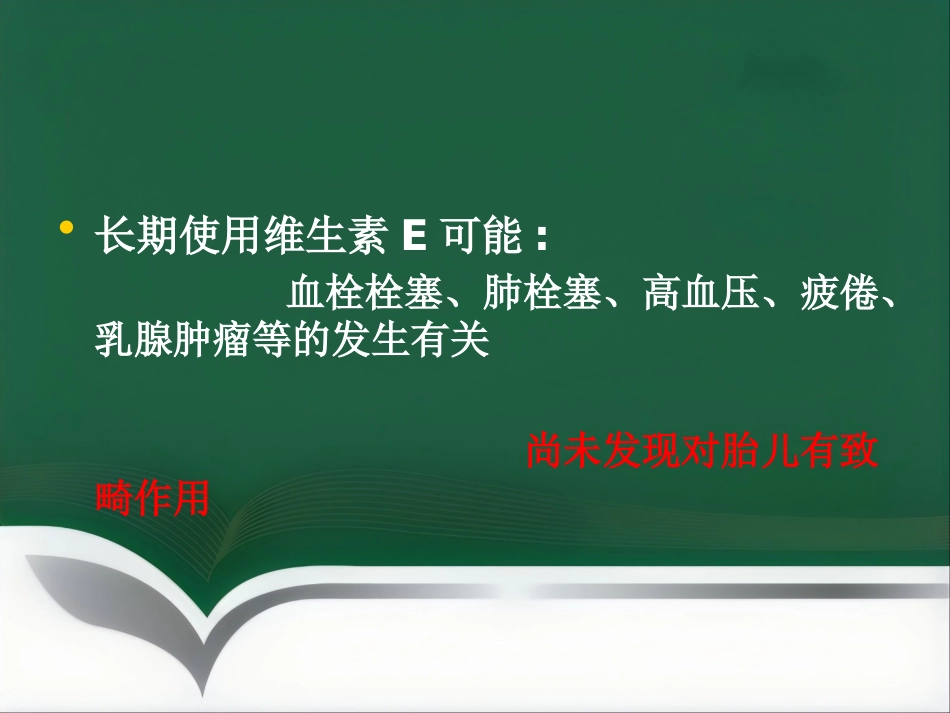 • 长期使用维生素 E 可能：

血栓栓塞、肺栓塞、高血压、疲倦、乳腺肿瘤等的发生有关

尚未发现对胎儿有致畸作用